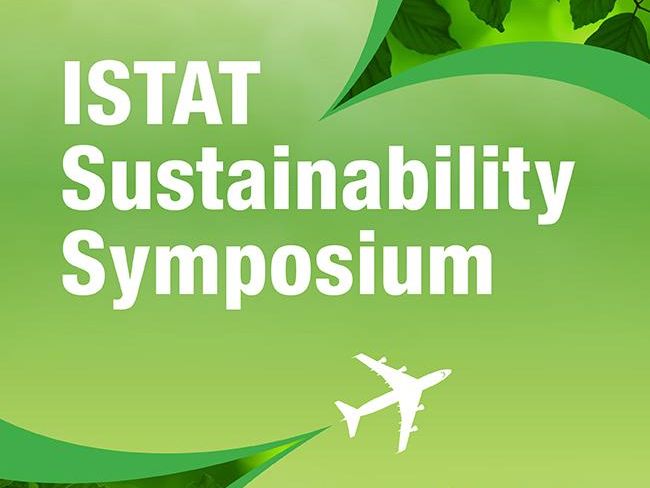 ISTAT Sustainability Symposium